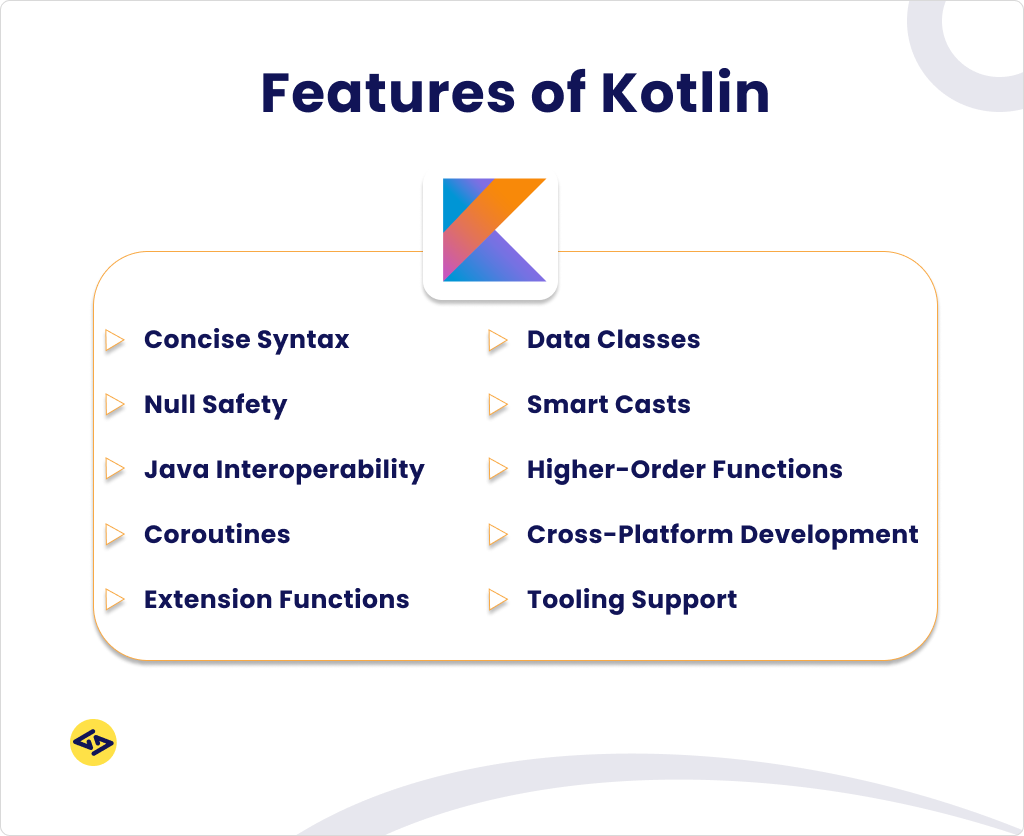 Features of Kotlin

Concise Syntax

Null Safety

Java Interoperability

Coroutines

Extension Functions

Data Classes

Smart Casts

Higher-Order Functions

Cross-Platform Development

Tooling Support